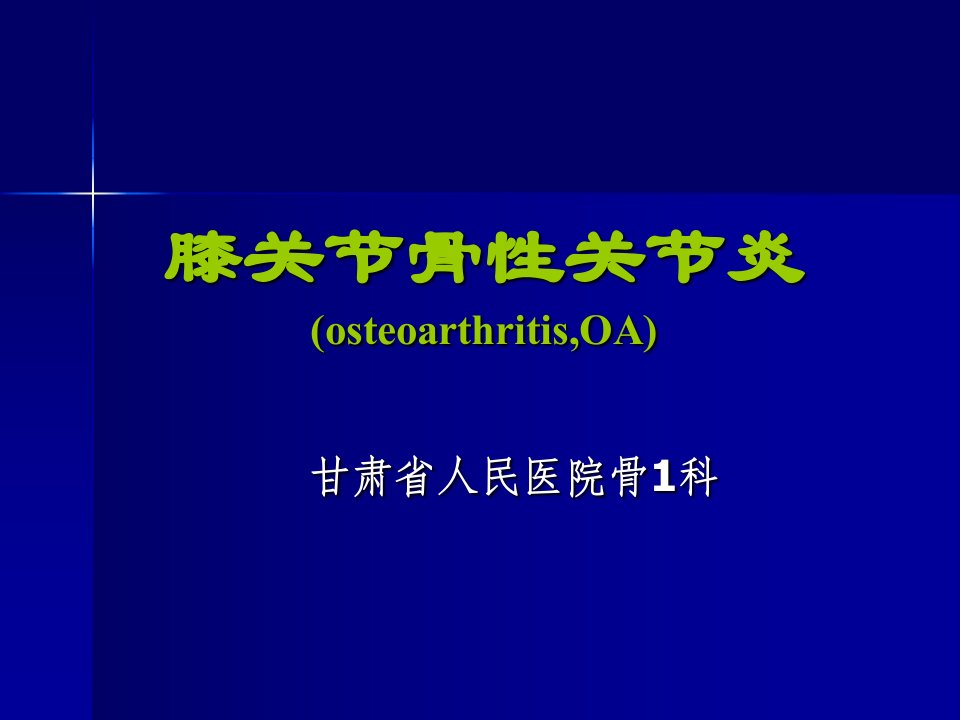 膝关节骨性关节炎

(osteoarthritis,OA)

甘肃省人民医院骨1科